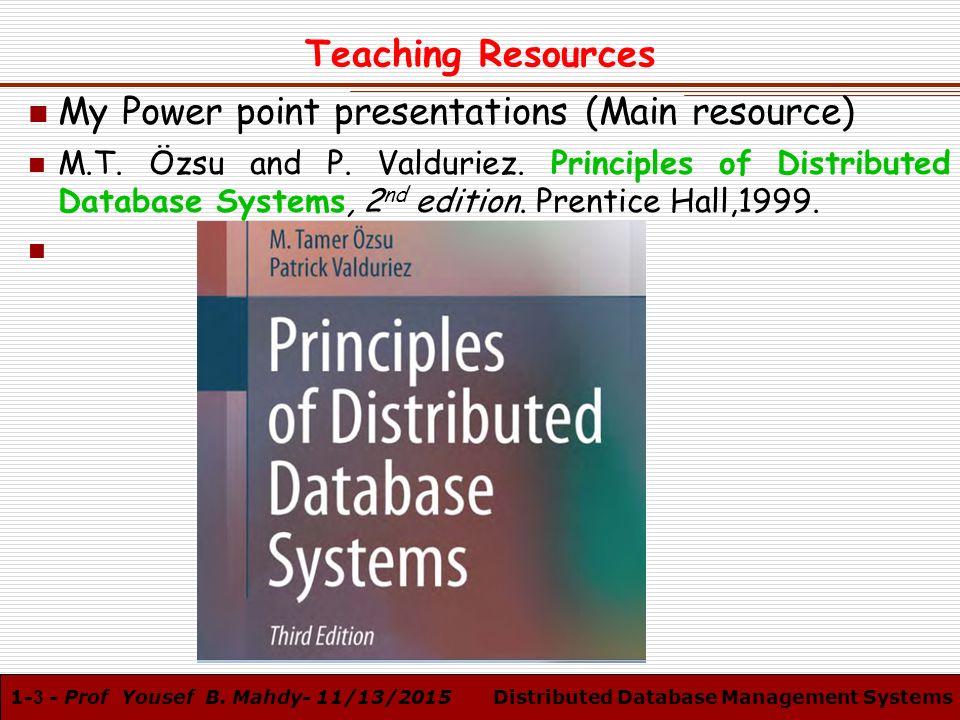 Teaching Resources

My Power point presentations (Main resource)

M.T. Özsu and P. Valduriez. Principles of Distributed Database Systems, $2^{nd}$ edition. Prentice Hall,1999.

M. Tamer Özsu
Patrick Valduriez

Principles of Distributed Database Systems

Third Edition

1-3 - Prof Yousef B. Mahdy- 11/13/2015 Distributed Database Management Systems